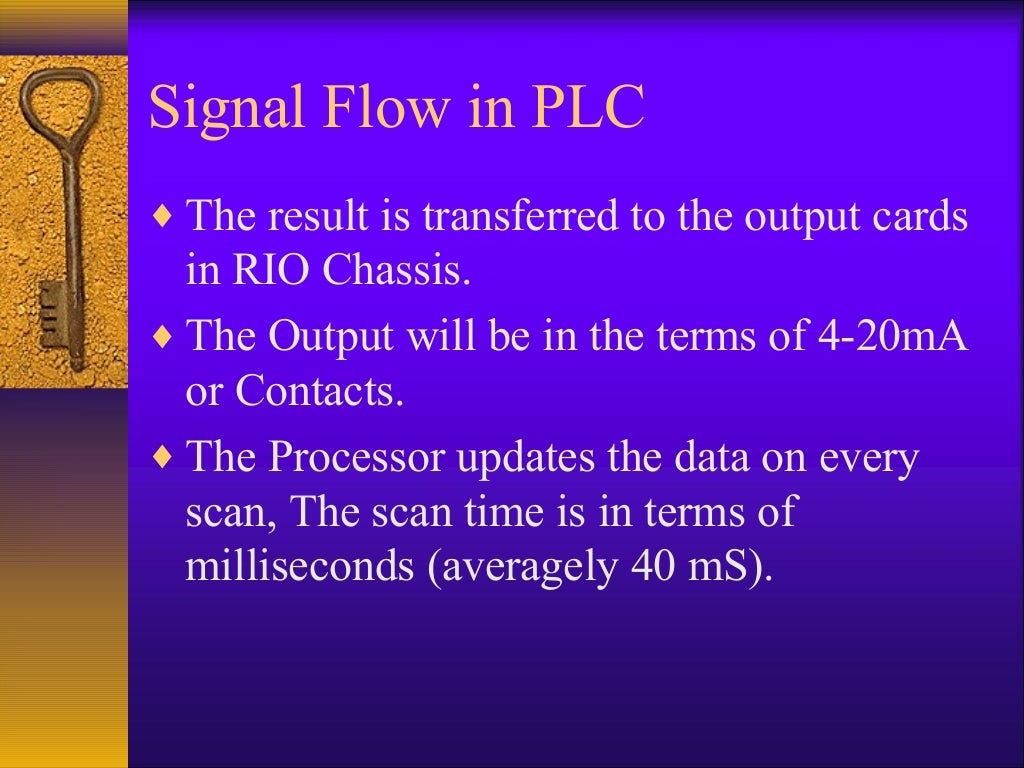 Signal Flow in PLC

♦ The result is transferred to the output cards in RIO Chassis.

♦ The Output will be in the terms of 4-20mA or Contacts.

♦ The Processor updates the data on every scan, The scan time is in terms of milliseconds (averagely 40 mS).